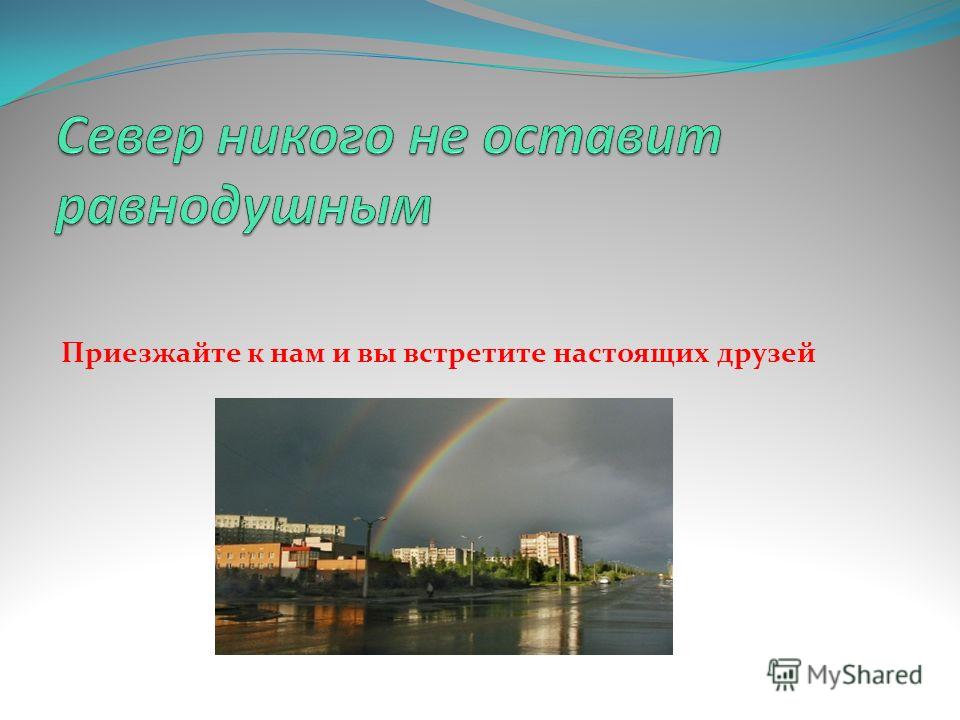 Север никого не оставит равнодушным

Приезжайте к нам и вы встретите настоящих друзей

MyShared